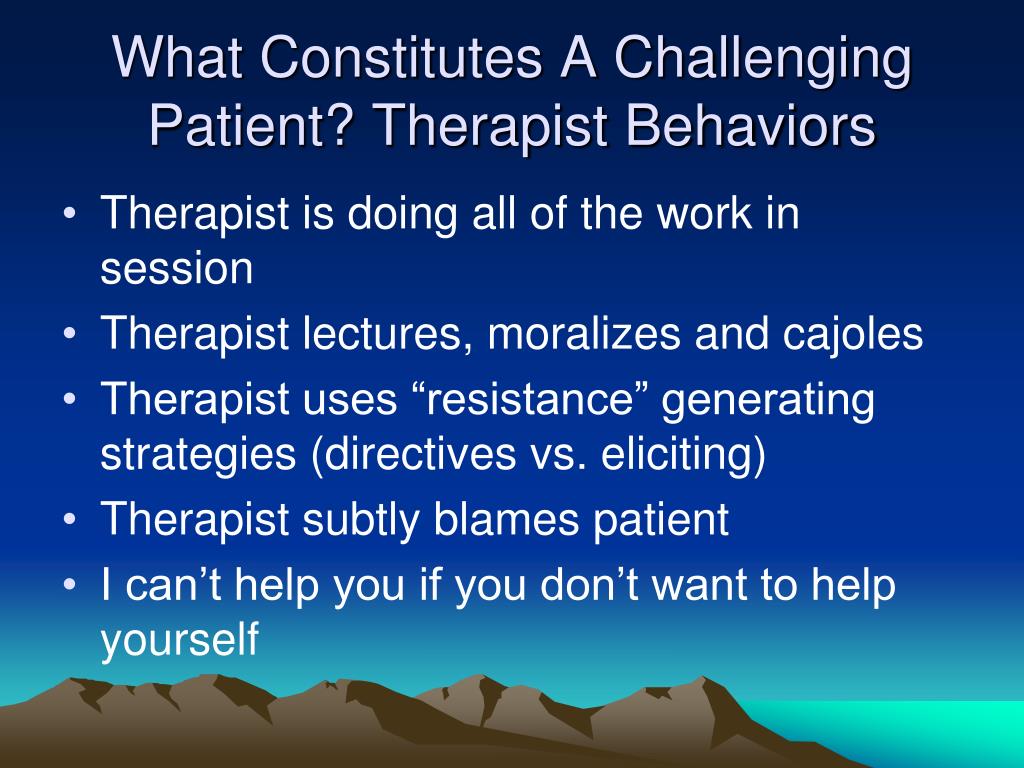 What Constitutes A Challenging Patient? Therapist Behaviors

• Therapist is doing all of the work in session
• Therapist lectures, moralizes and cajoles
• Therapist uses “resistance” generating strategies (directives vs. eliciting)
• Therapist subtly blames patient
• I can’t help you if you don’t want to help yourself